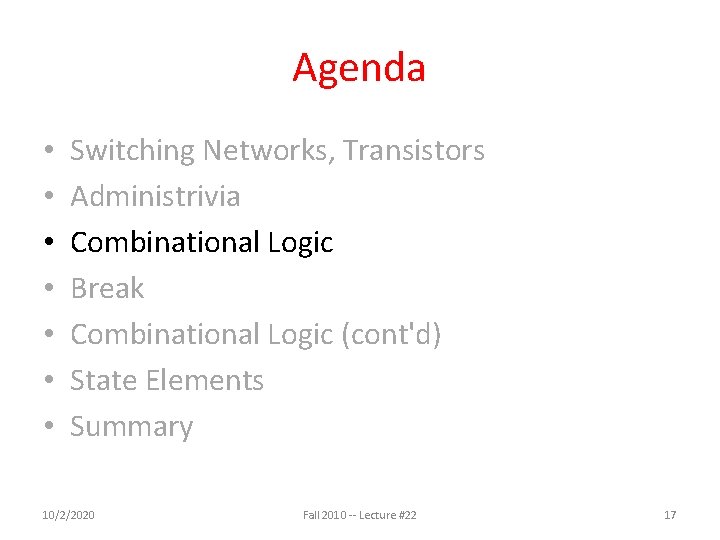 Agenda

• Switching Networks, Transistors
• Administrivia
• Combinational Logic
• Break
• Combinational Logic (cont'd)
• State Elements
• Summary

10/2/2020

Fall 2010 -- Lecture #22

17